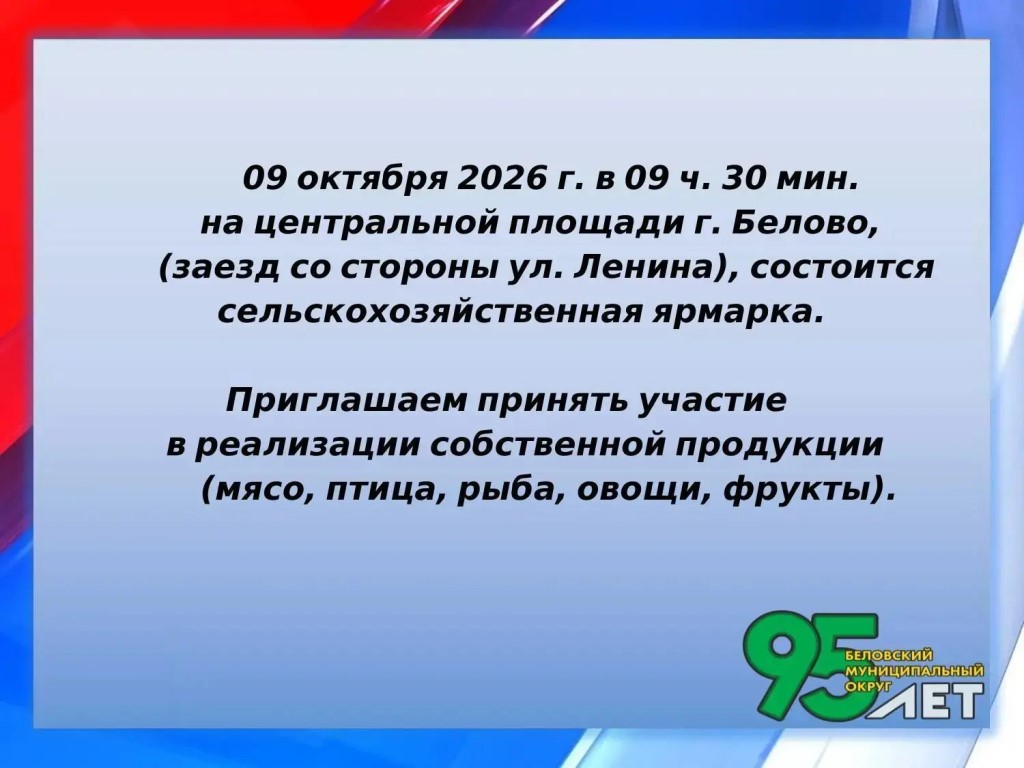 09 октября 2026 г. в 09 ч. 30 мин. на центральной площади г. Белово, (заезд со стороны ул. Ленина), состоится сельскохозяйственная ярмарка.

Приглашаем принять участие в реализации собственной продукции (мясо, птица, рыба, овощи, фрукты).

95
БЕЛОВСКИЙ
МУНИЦИПАЛЬНЫЙ
ОКРУГ
ЛЕТ